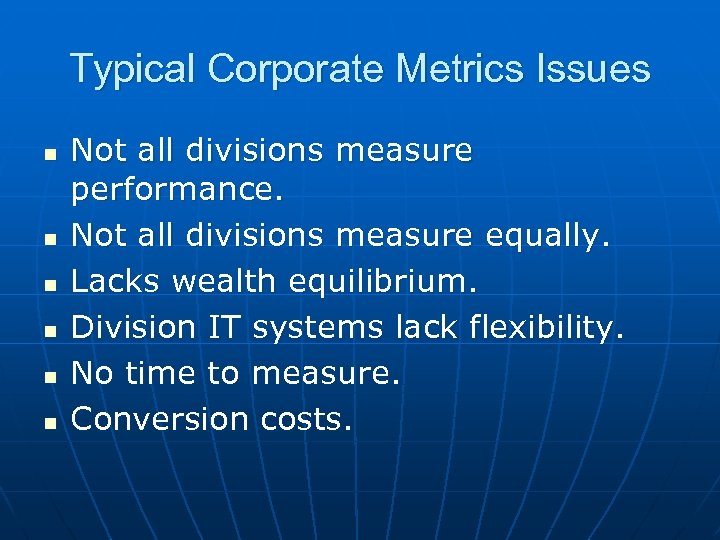 Typical Corporate Metrics Issues

- Not all divisions measure performance.
- Not all divisions measure equally.
- Lacks wealth equilibrium.
- Division IT systems lack flexibility.
- No time to measure.
- Conversion costs.